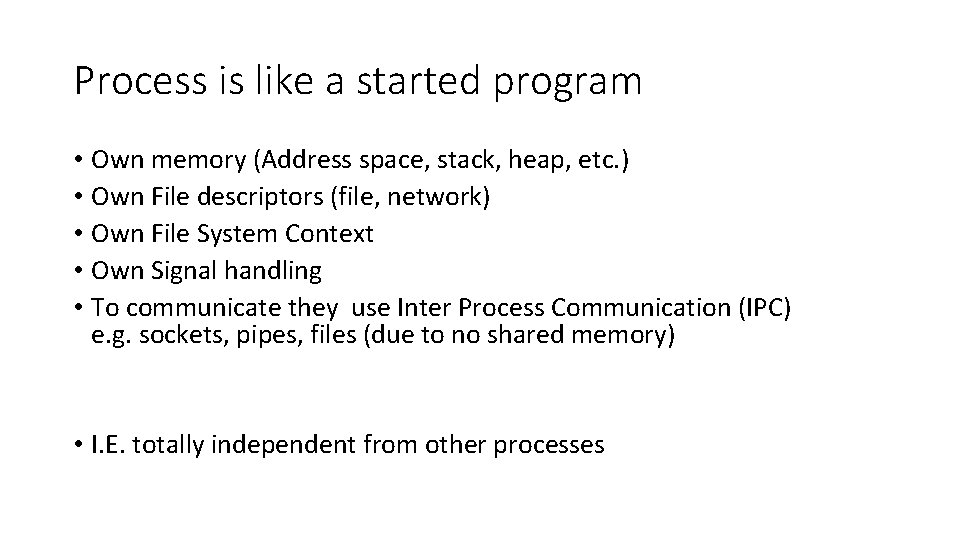 Process is like a started program

• Own memory (Address space, stack, heap, etc.)
• Own File descriptors (file, network)
• Own File System Context
• Own Signal handling
• To communicate they use Inter Process Communication (IPC) e.g. sockets, pipes, files (due to no shared memory)

• I.E. totally independent from other processes